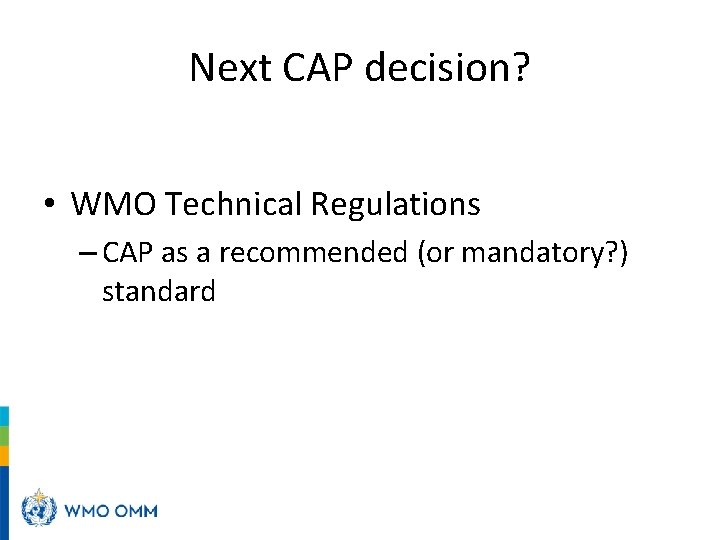 Next CAP decision?

• WMO Technical Regulations
– CAP as a recommended (or mandatory?) standard

WMO OMM